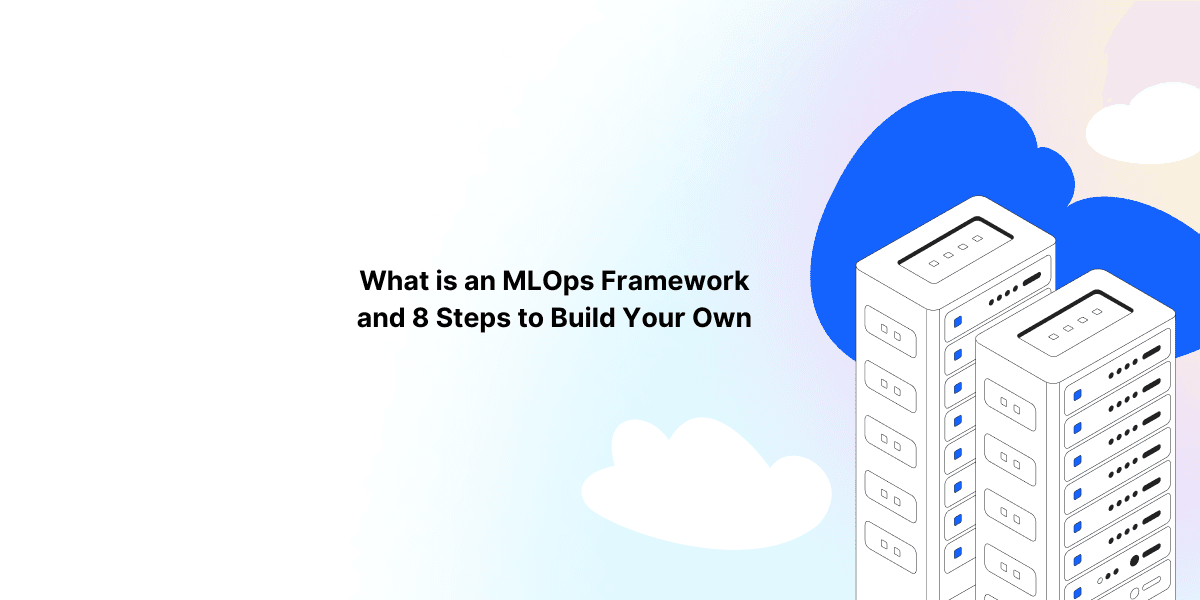 What is an MLOps Framework and 8 Steps to Build Your Own